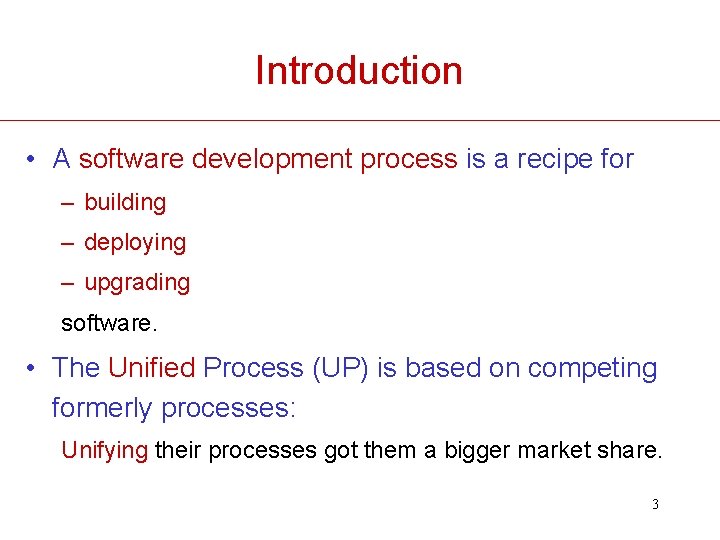 Introduction

• A software development process is a recipe for
– building
– deploying
– upgrading
software.

• The Unified Process (UP) is based on competing formerly processes:
Unifying their processes got them a bigger market share.

3